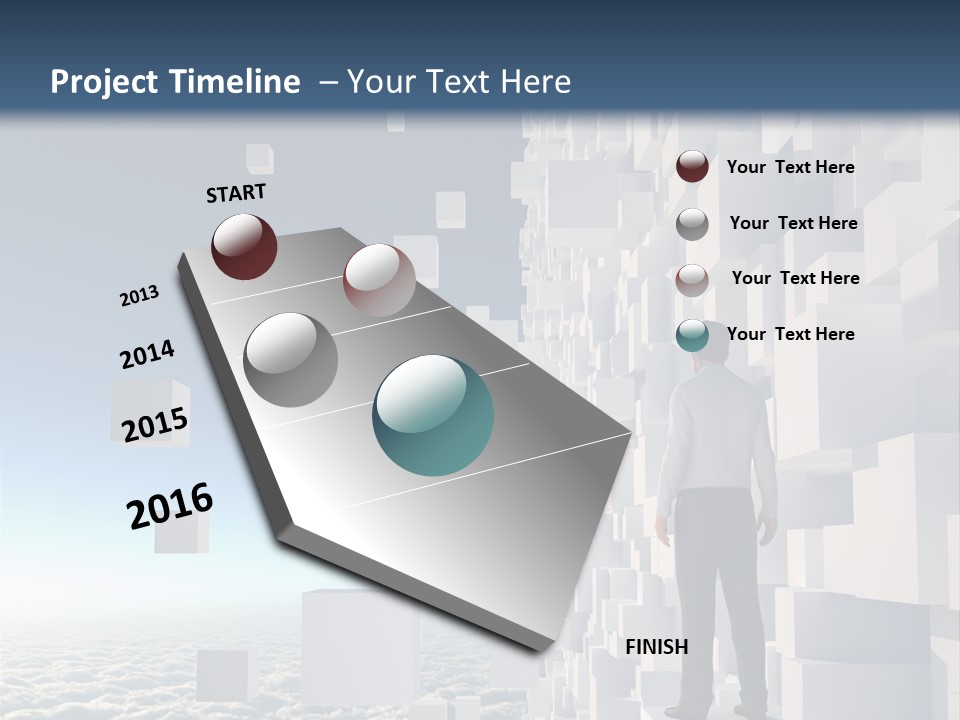 Project Timeline – Your Text Here

START

2013

2014

2015

2016

Your Text Here

Your Text Here

Your Text Here

Your Text Here

FINISH